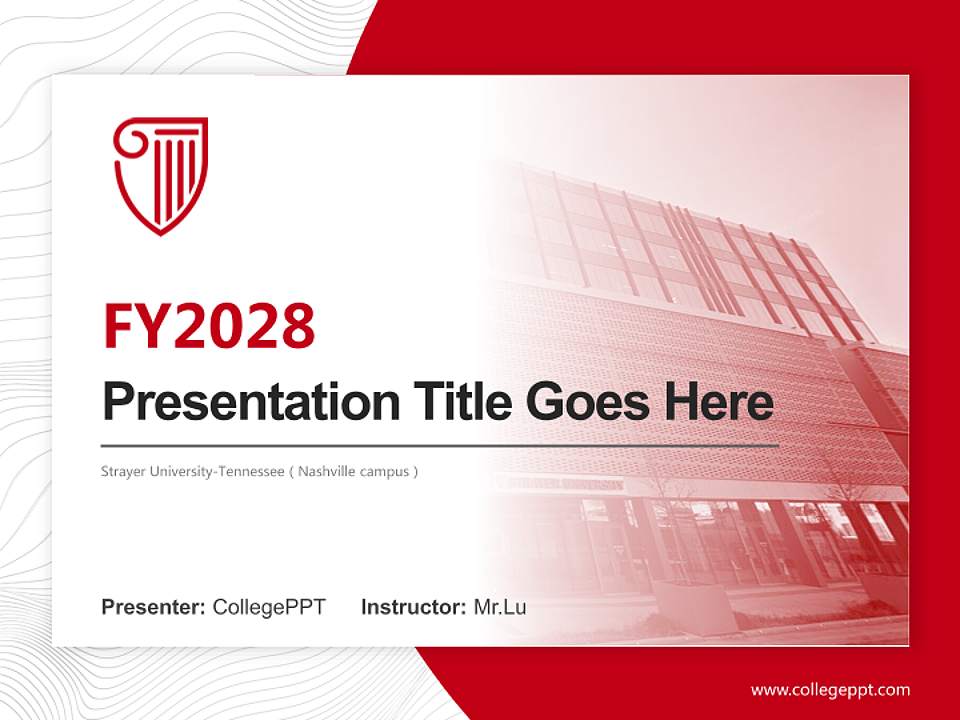 FY2028

Presentation Title Goes Here

Strayer University-Tennessee ( Nashville campus )

Presenter: CollegePPT Instructor: Mr.Lu

www.collegeppt.com